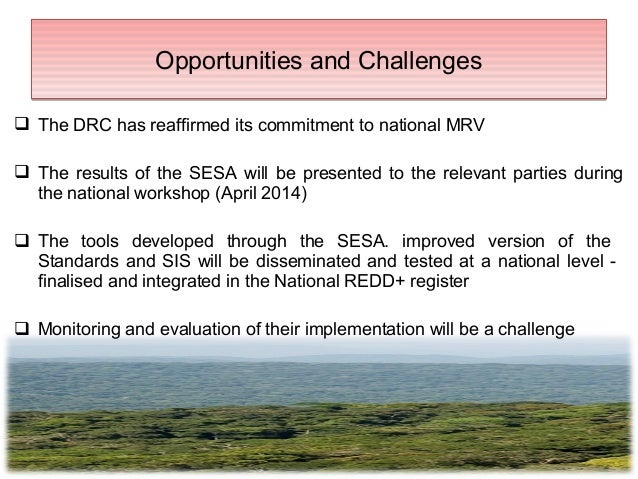 Opportunities and Challenges

❑ The DRC has reaffirmed its commitment to national MRV

❑ The results of the SESA will be presented to the relevant parties during the national workshop (April 2014)

❑ The tools developed through the SESA. improved version of the Standards and SIS will be disseminated and tested at a national level - finalised and integrated in the National REDD+ register

❑ Monitoring and evaluation of their implementation will be a challenge